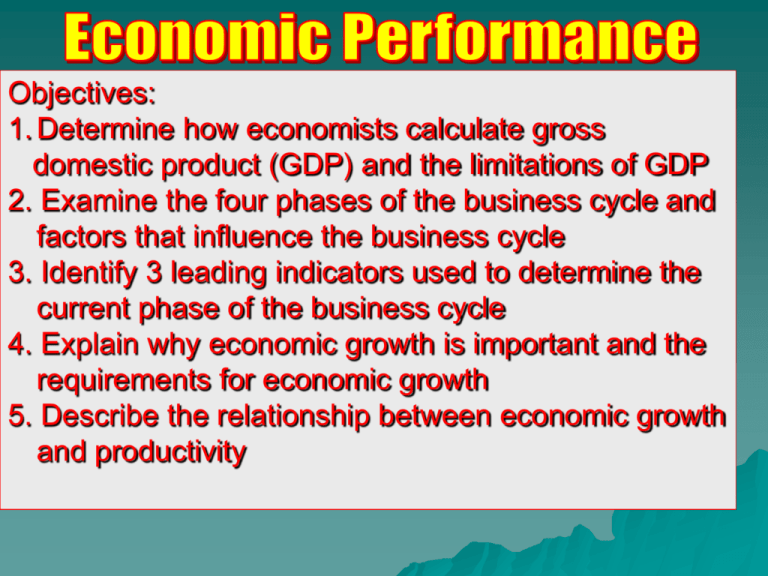 Economic Performance

Objectives:
1. Determine how economists calculate gross domestic product (GDP) and the limitations of GDP
2. Examine the four phases of the business cycle and factors that influence the business cycle
3. Identify 3 leading indicators used to determine the current phase of the business cycle
4. Explain why economic growth is important and the requirements for economic growth
5. Describe the relationship between economic growth and productivity